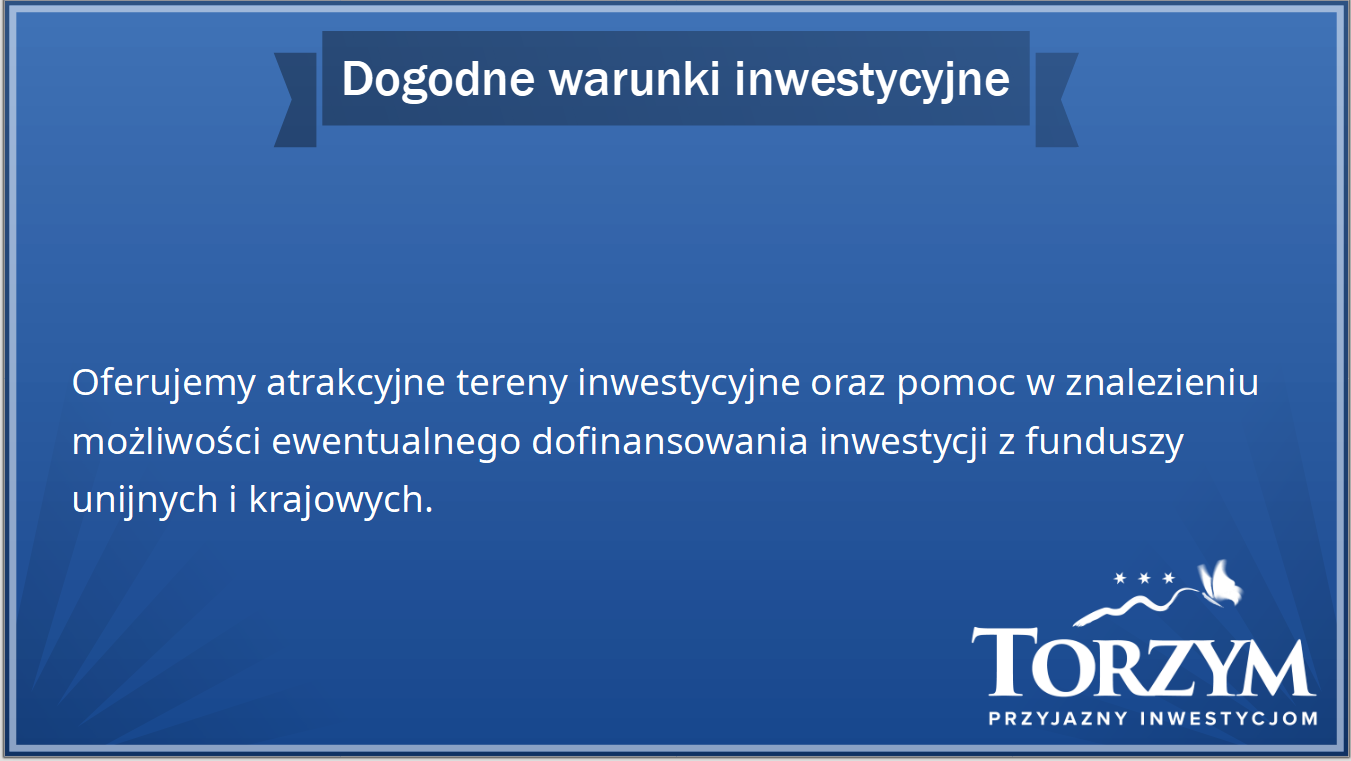 Dogodne warunki inwestycyjne

Oferujemy atrakcyjne tereny inwestycyjne oraz pomoc w znalezieniu możliwości ewentualnego dofinansowania inwestycji z funduszy unijnych i krajowych.

TORZYM
PRZYJAZNY INWESTYCJOM